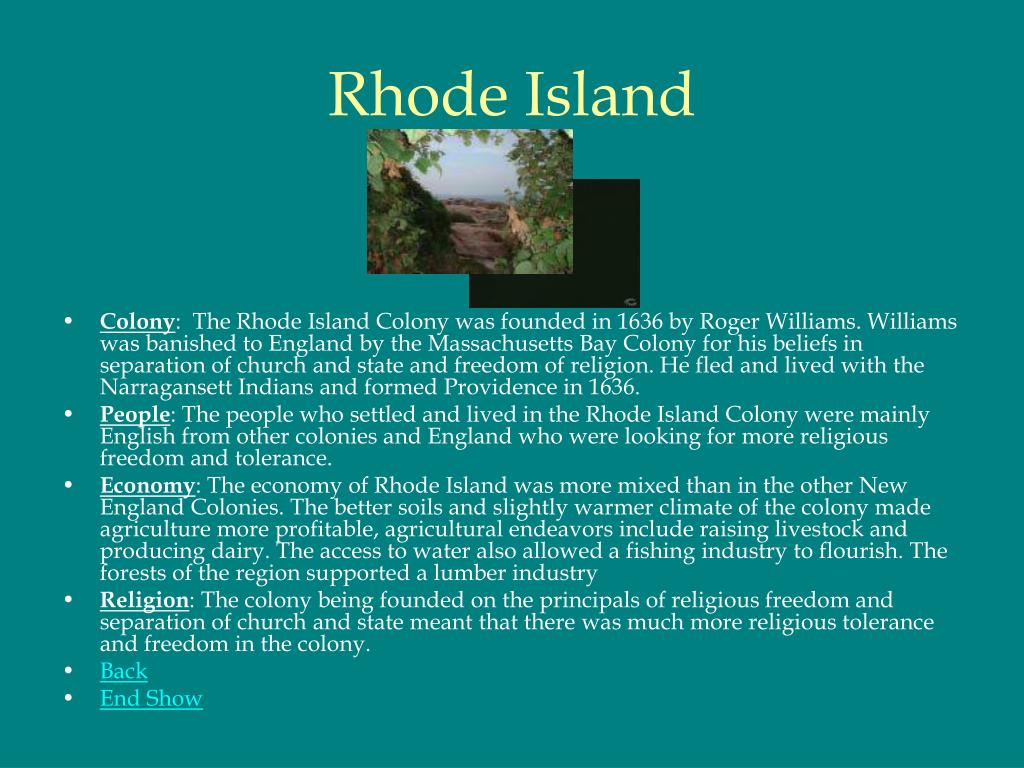 Rhode Island

• Colony: The Rhode Island Colony was founded in 1636 by Roger Williams. Williams was banished to England by the Massachusetts Bay Colony for his beliefs in separation of church and state and freedom of religion. He fled and lived with the Narragansett Indians and formed Providence in 1636.
• People: The people who settled and lived in the Rhode Island Colony were mainly English from other colonies and England who were looking for more religious freedom and tolerance.
• Economy: The economy of Rhode Island was more mixed than in the other New England Colonies. The better soils and slightly warmer climate of the colony made agriculture more profitable, agricultural endeavors include raising livestock and producing dairy. The access to water also allowed a fishing industry to flourish. The forests of the region supported a lumber industry
• Religion: The colony being founded on the principals of religious freedom and separation of church and state meant that there was much more religious tolerance and freedom in the colony.
• Back
• End Show